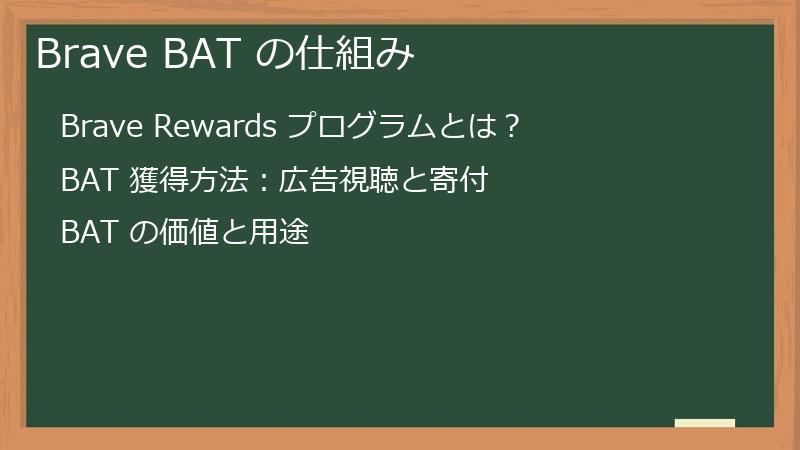 Brave BAT の仕組み

Brave Rewards プログラムとは？

BAT 獲得方法：広告視聴と寄付

BAT の価値と用途